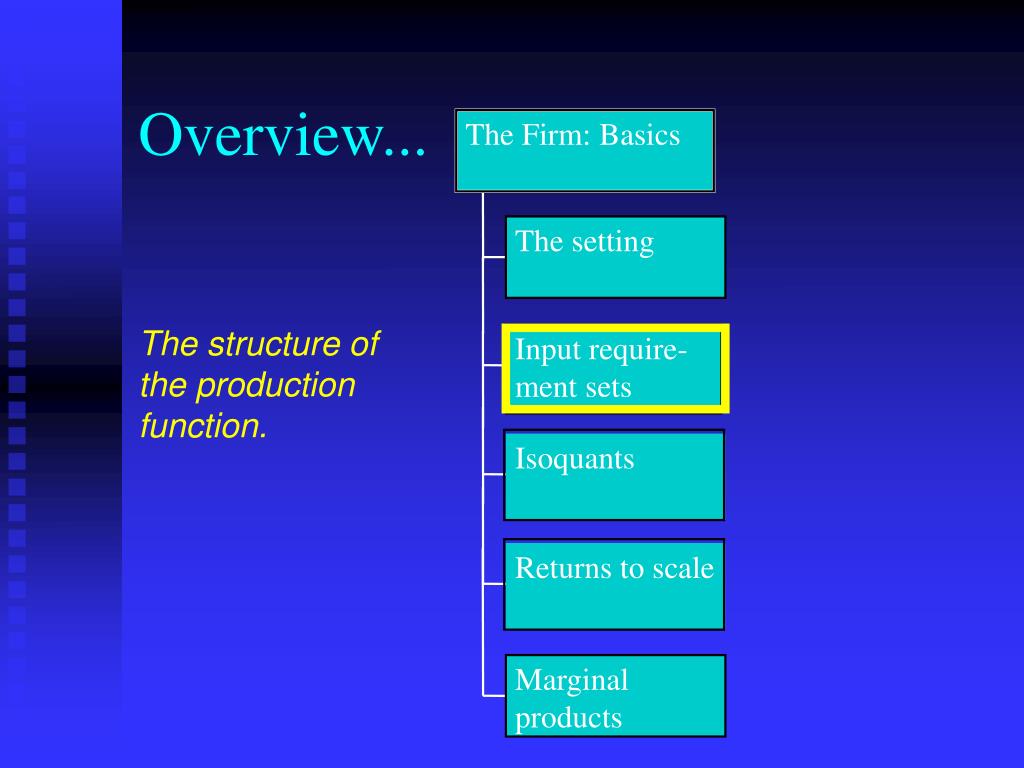 Overview...

The structure of the production function.

The Firm: Basics

The setting

Input requirement sets

Isoquants

Returns to scale

Marginal products